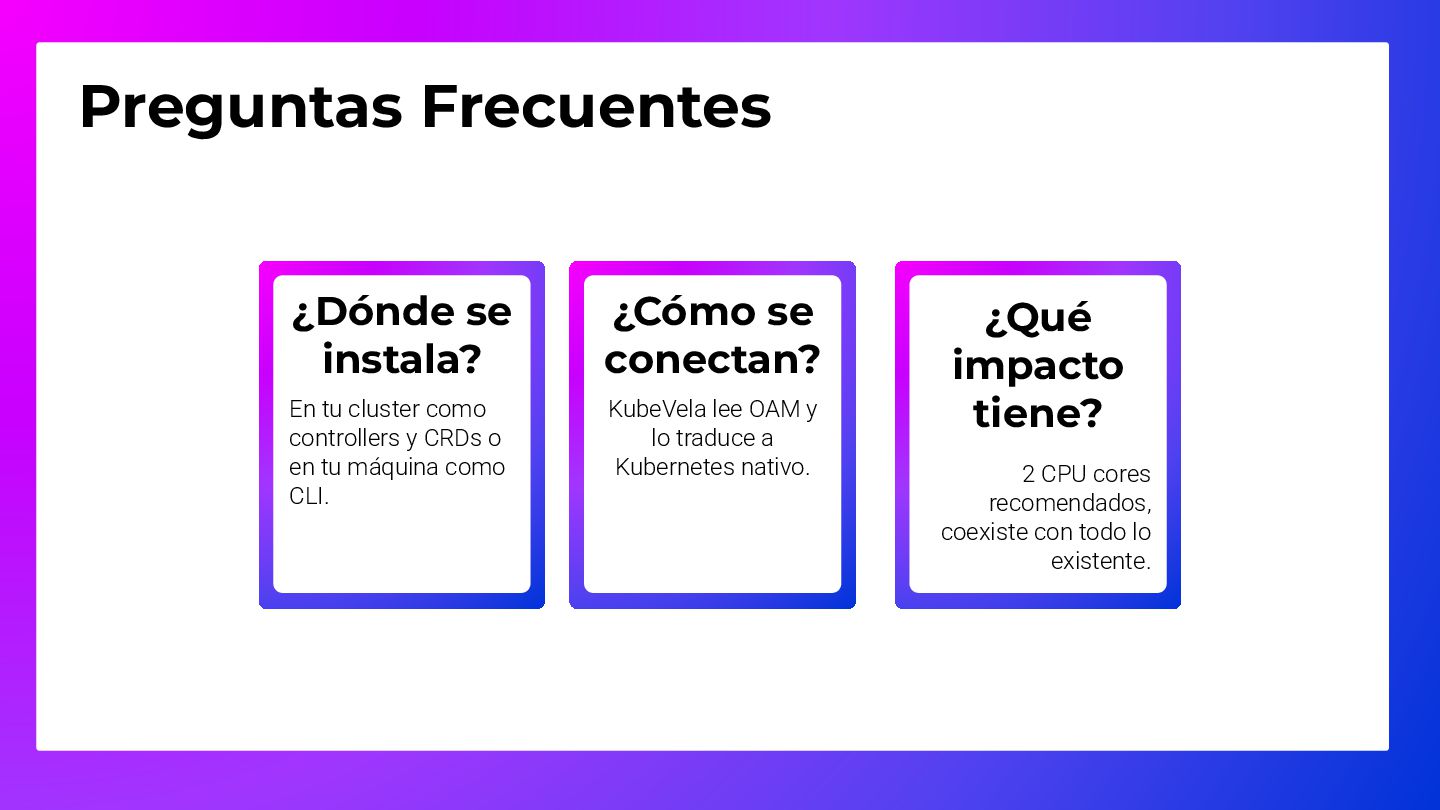 Preguntas Frecuentes

¿Dónde se instala?

En tu cluster como controllers y CRDs o en tu máquina como CLI.

¿Cómo se conectan?

KubeVela lee OAM y lo traduce a Kubernetes nativo.

¿Qué impacto tiene?

2 CPU cores recomendados, coexiste con todo lo existente.